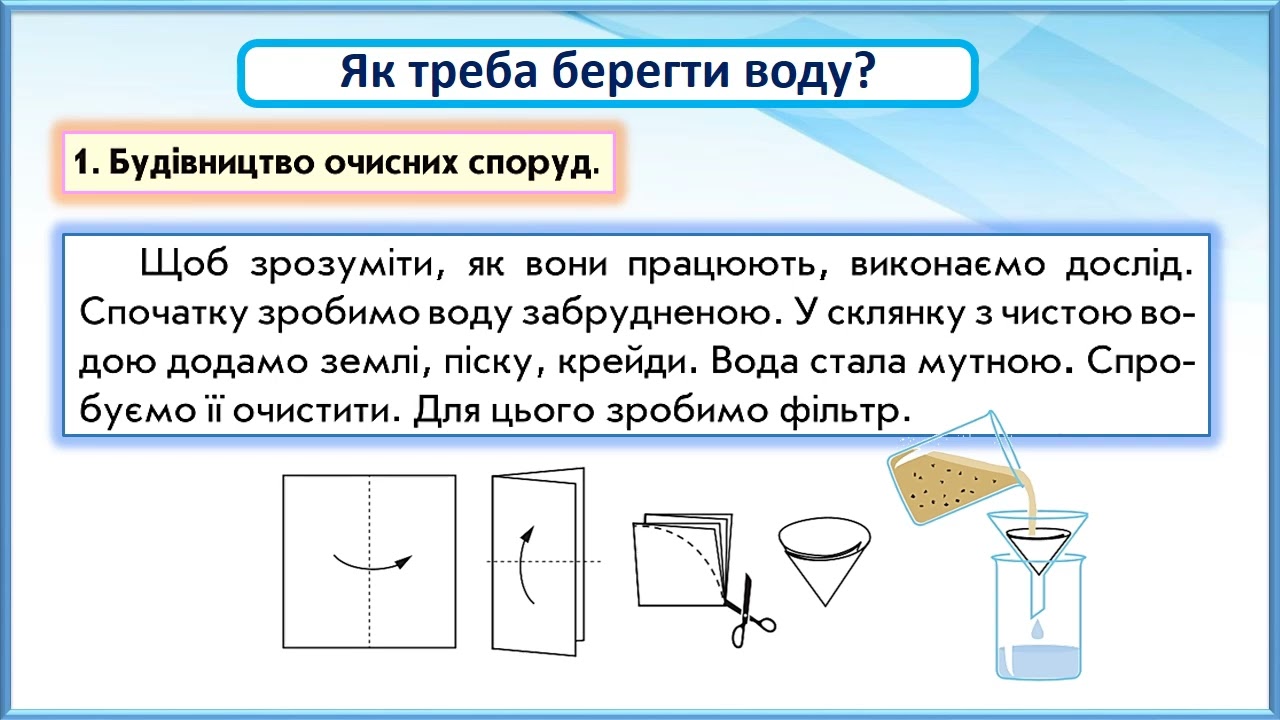 Як треба берегти воду?

1. Будівництво очисних споруд.

Щоб зрозуміти, як вони працюють, виконаємо дослід. Спочатку зробимо воду забрудненою. У склянку з чистою водою додамо землі, піску, крейди. Вода стала мутною. Спробуємо її очистити. Для цього зробимо фільтр.